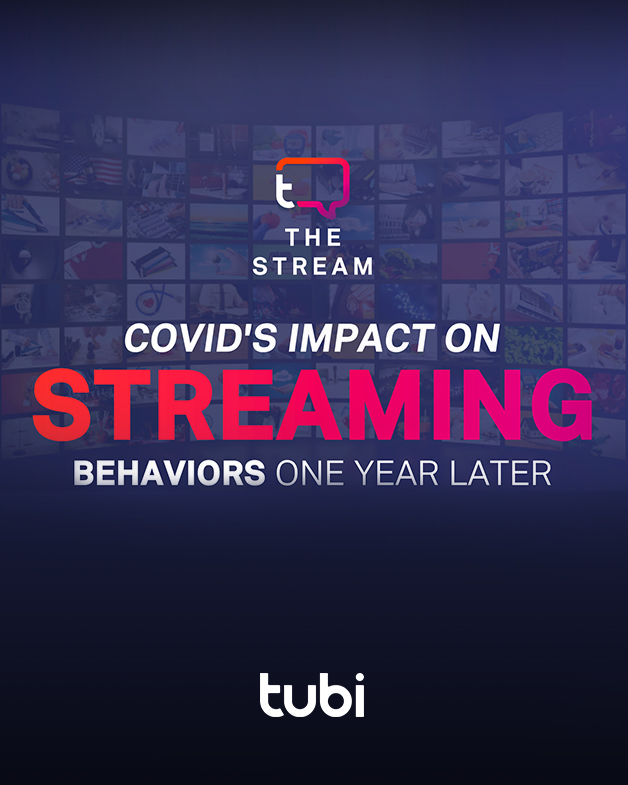 t

THE STREAM

COVID'S IMPACT ON STREAMING BEHAVIORS ONE YEAR LATER

tubi